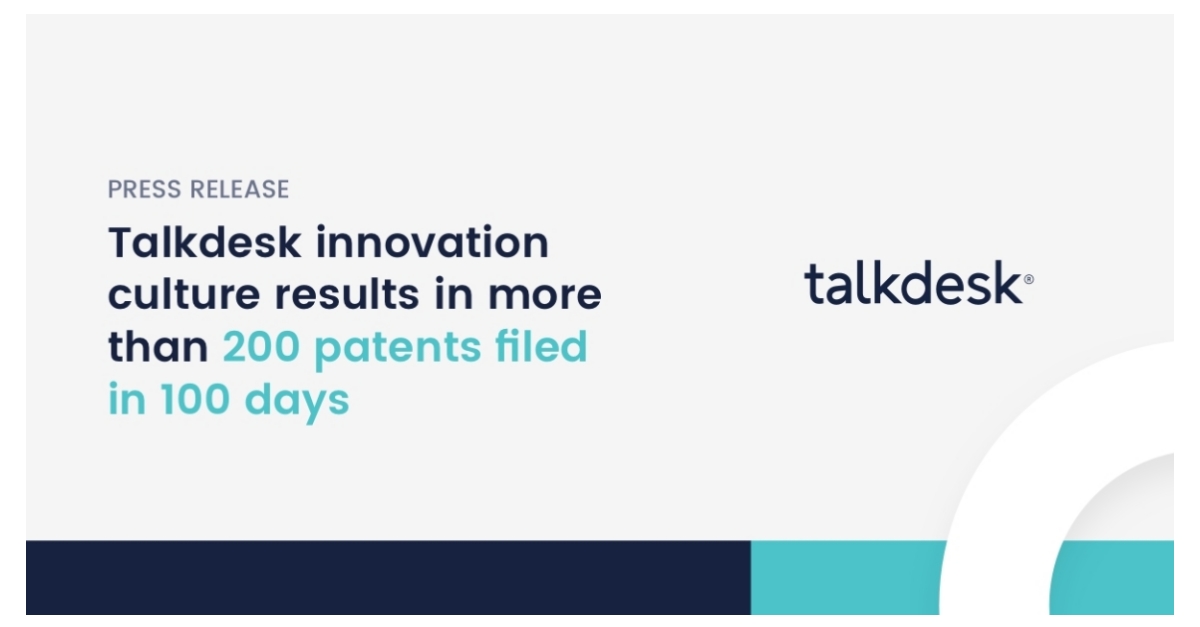 PRESS RELEASE

Talkdesk innovation culture results in more than 200 patents filed in 100 days

talkdesk®